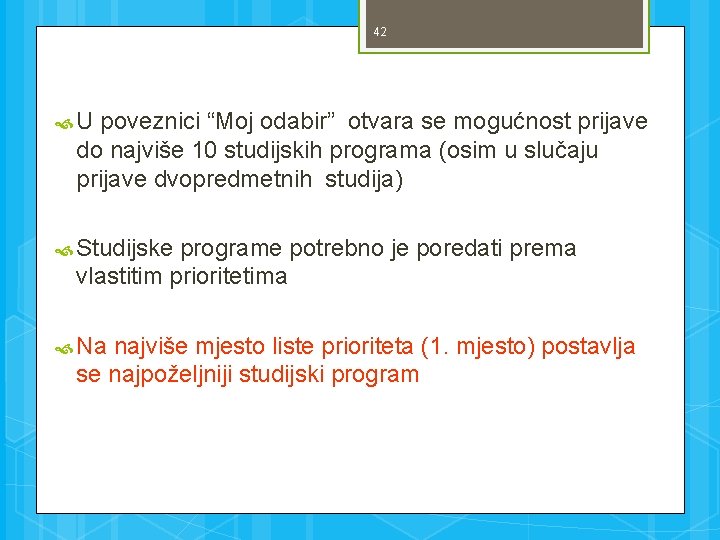 42

U poveznici “Moj odabir”  otvara se mogućnost prijave do najviše 10 studijskih programa (osim u slučaju prijave dvopredmetnih  studija)

Studijske programe potrebno je poredati prema vlastitim prioritetima

Na najviše mjesto liste prioriteta (1. mjesto) postavlja se najpoželjniji studijski program